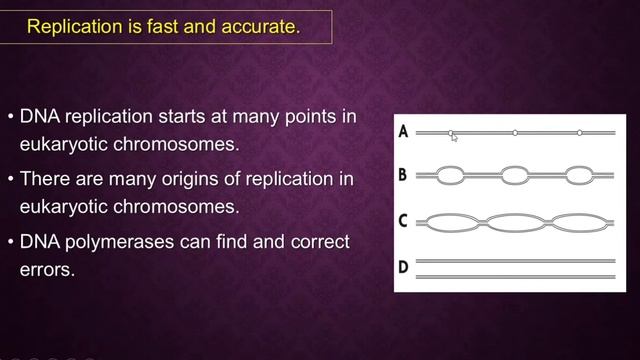 Replication is fast and accurate.

• DNA replication starts at many points in eukaryotic chromosomes.

• There are many origins of replication in eukaryotic chromosomes.

• DNA polymerases can find and correct errors.

A

B

C

D